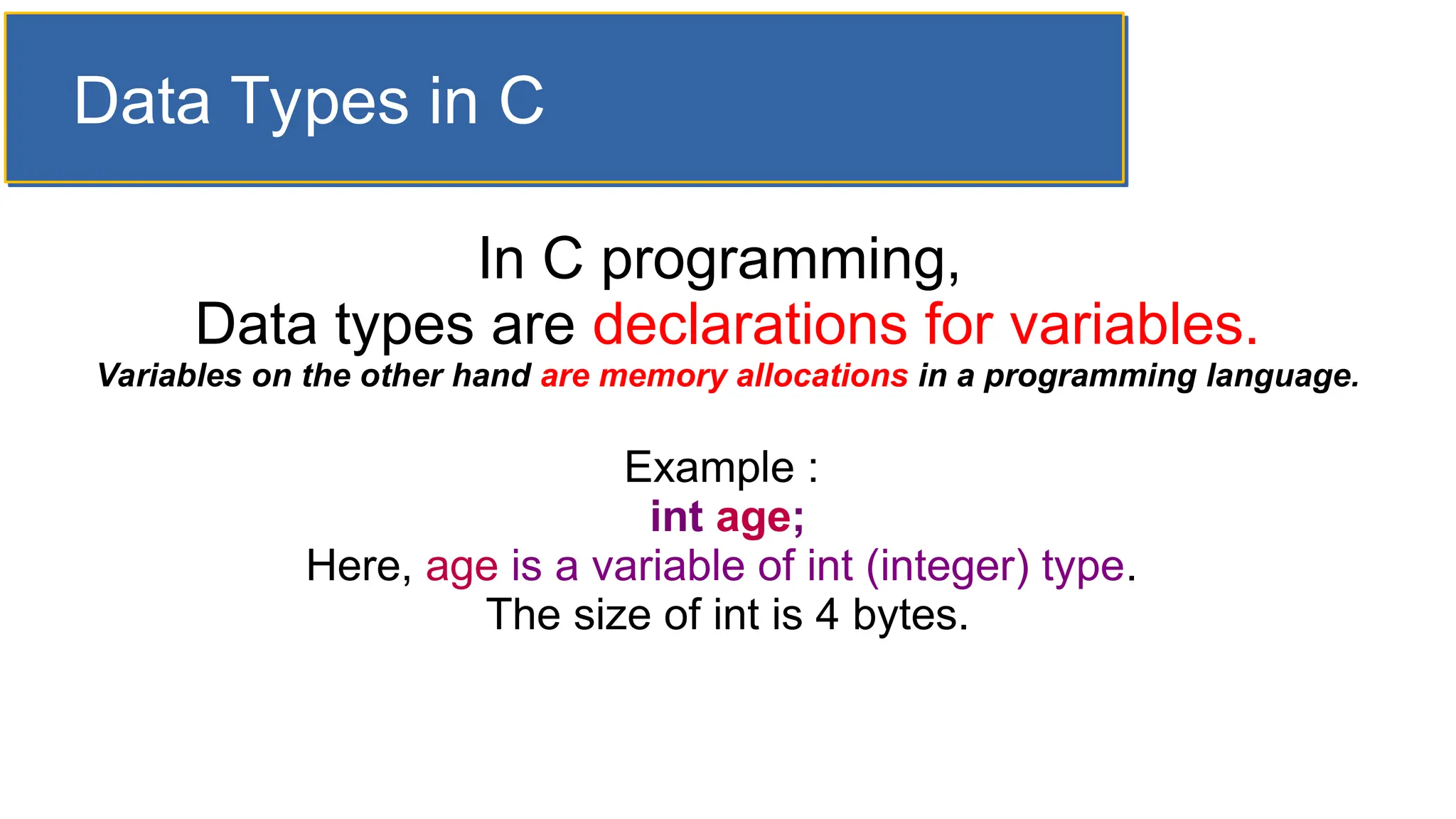 Data Types in C

In C programming,
Data types are declarations for variables.
Variables on the other hand are memory allocations in a programming language.

Example :
int age;
Here, age is a variable of int (integer) type.
The size of int is 4 bytes.